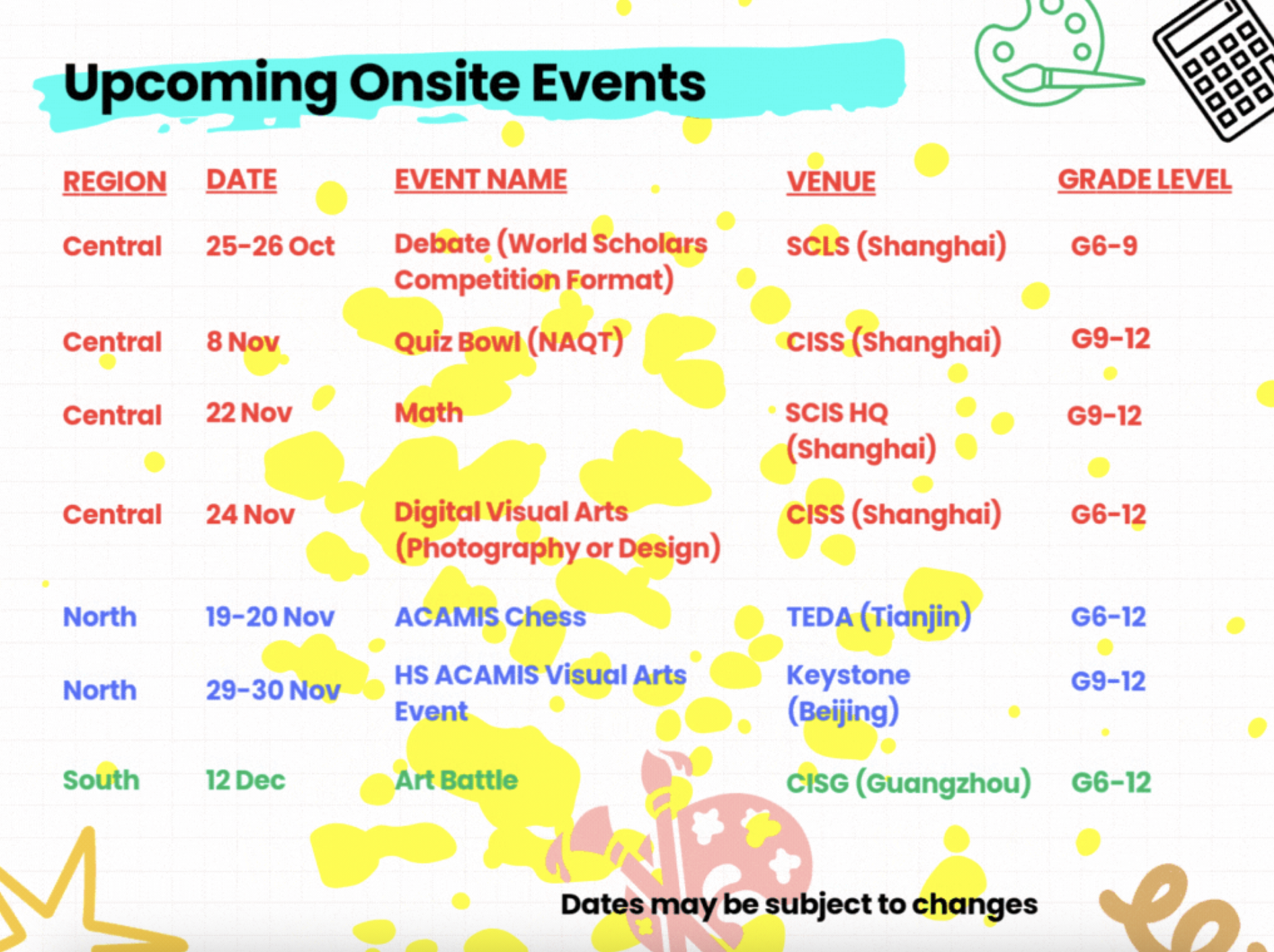 Upcoming Onsite Events

| REGION | DATE | EVENT NAME | VENUE | GRADE LEVEL |
|---|---|---|---|---|
| Central | 25-26 Oct | Debate (World Scholars Competition Format) | SCLS (Shanghai) | G6-9 |
| Central | 8 Nov | Quiz Bowl (NAQT) | CISS (Shanghai) | G9-12 |
| Central | 22 Nov | Math | SCIS HQ (Shanghai) | G9-12 |
| Central | 24 Nov | Digital Visual Arts (Photography or Design) | CISS (Shanghai) | G6-12 |
| North | 19-20 Nov | ACAMIS Chess | TEDA (Tianjin) | G6-12 |
| North | 29-30 Nov | HS ACAMIS Visual Arts Event | Keystone (Beijing) | G9-12 |
| South | 12 Dec | Art Battle | CISG (Guangzhou) | G6-12 |

Dates may be subject to changes